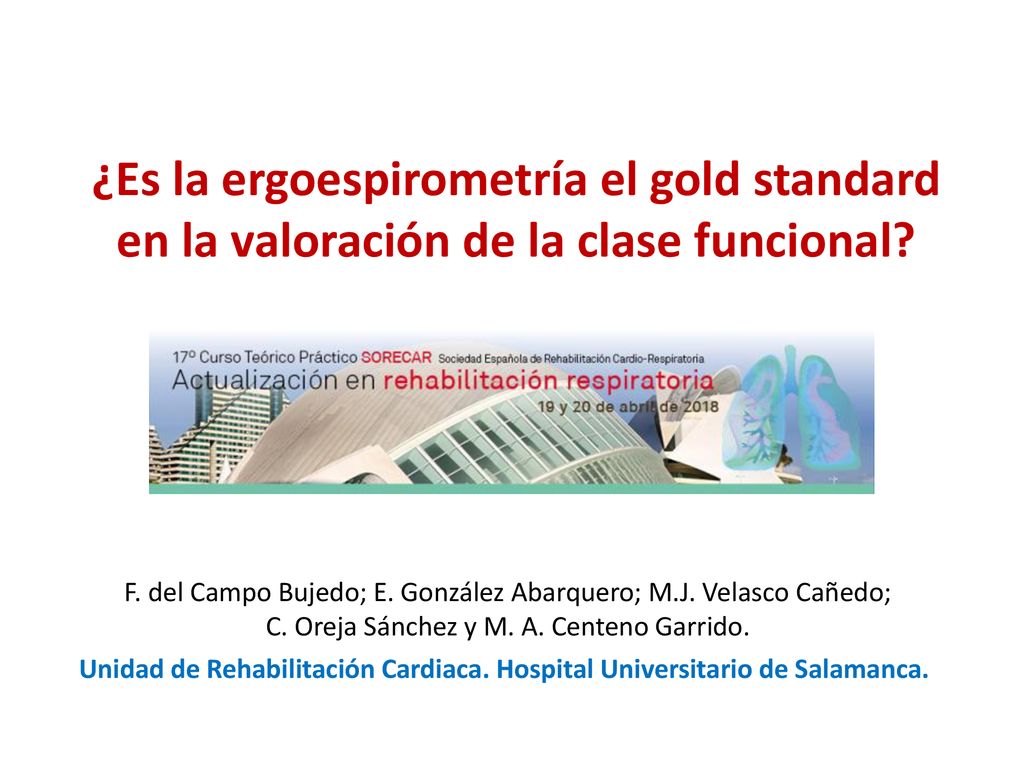 ¿Es la ergoespirometría el gold standard en la valoración de la clase funcional?

17º Curso Teórico Práctico SORECAR Sociedad Española de Rehabilitación Cardio-Respiratoria
Actualización en rehabilitación respiratoria
19 y 20 de abril de 2018

F. del Campo Bujedo; E. González Abarquero; M.J. Velasco Cañedo; C. Oreja Sánchez y M. A. Centeno Garrido.

Unidad de Rehabilitación Cardiaca. Hospital Universitario de Salamanca.